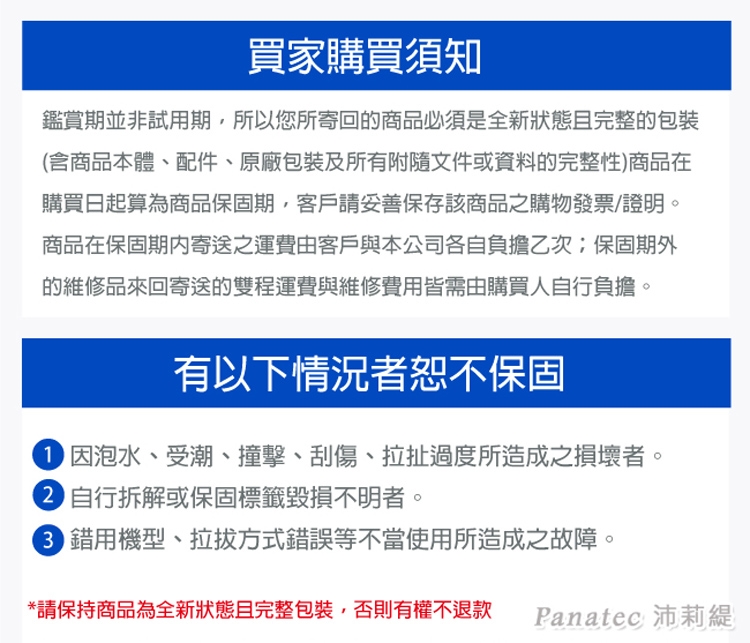 買家購買須知

鑑賞期並非試用期，所以您所寄回的商品必須是全新狀態且完整的包裝(含商品本體、配件、原廠包裝及所有附隨文件或資料的完整性)商品在購買日起算為商品保固期，客戶請妥善保存該商品之購物發票/證明。商品在保固期內寄送之運費由客戶與本公司各自負擔乙次；保固期外的維修品來回寄送的雙程運費與維修費用皆需由購買人自行負擔。

有以下情況者恕不保固

1 因泡水、受潮、撞擊、刮傷、拉扯過度所造成之損壞者。
2 自行拆解或保固標籤毀損不明者。
3 錯用機型、拉拔方式錯誤等不當使用所造成之故障。

*請保持商品為全新狀態且完整包裝，否則有權不退款

Panatec 沛莉緹